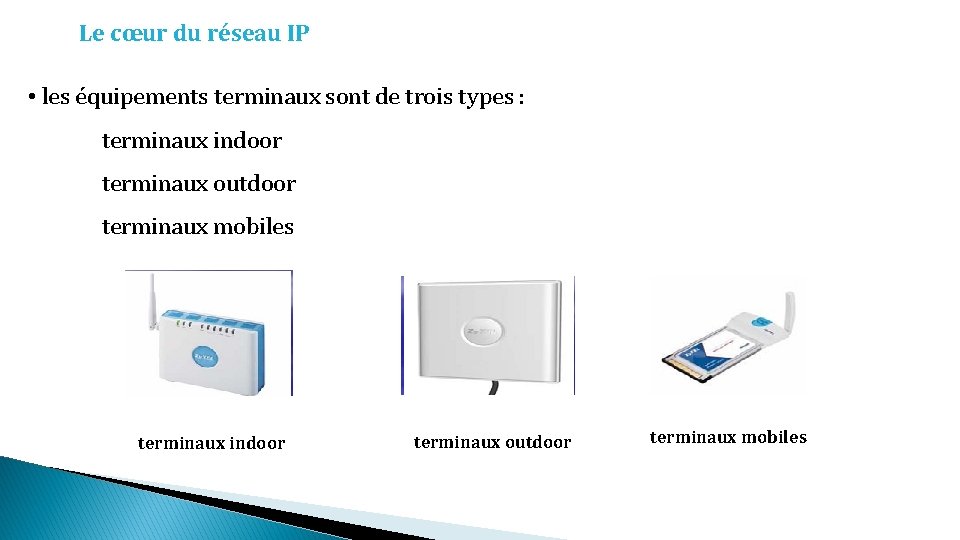 Le cœur du réseau IP

• les équipements terminaux sont de trois types :

terminaux indoor

terminaux outdoor

terminaux mobiles

terminaux indoor

terminaux outdoor

terminaux mobiles